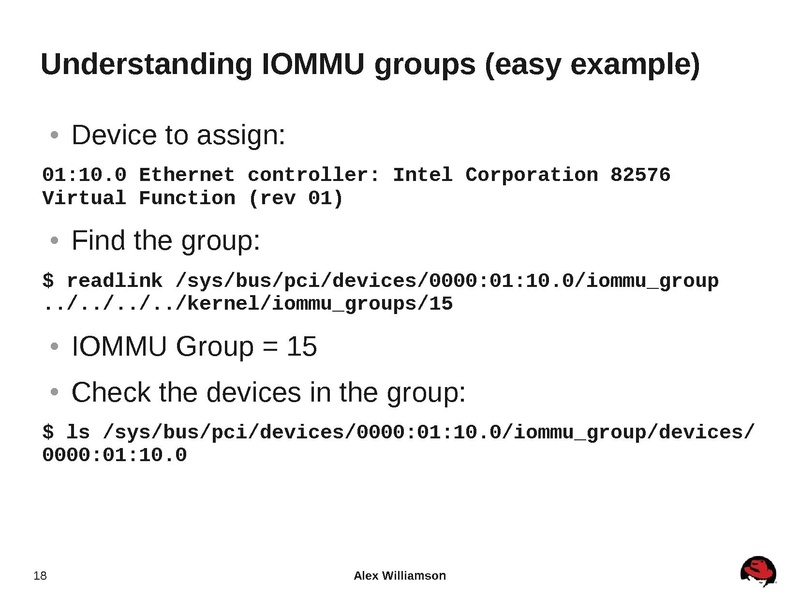 Understanding IOMMU groups (easy example)

• Device to assign:

01:10.0 Ethernet controller: Intel Corporation 82576 Virtual Function (rev 01)

• Find the group:

$ readlink /sys/bus/pci/devices/0000:01:10.0/iommu_group
../../../../kernel/iommu_groups/15

• IOMMU Group = 15

• Check the devices in the group:

$ ls /sys/bus/pci/devices/0000:01:10.0/iommu_group/devices/
0000:01:10.0

18

Alex Williamson